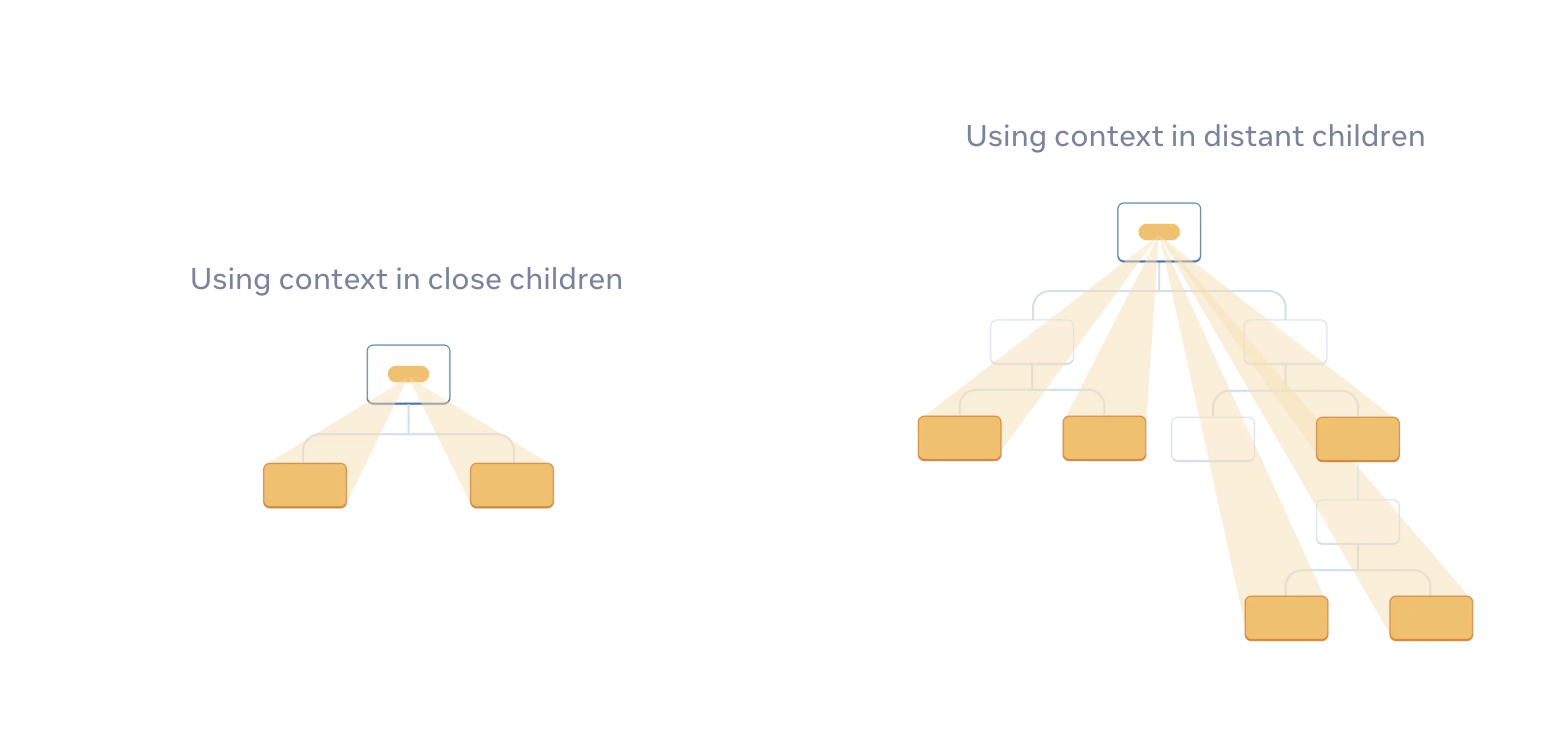 Using context in close children

Using context in distant children